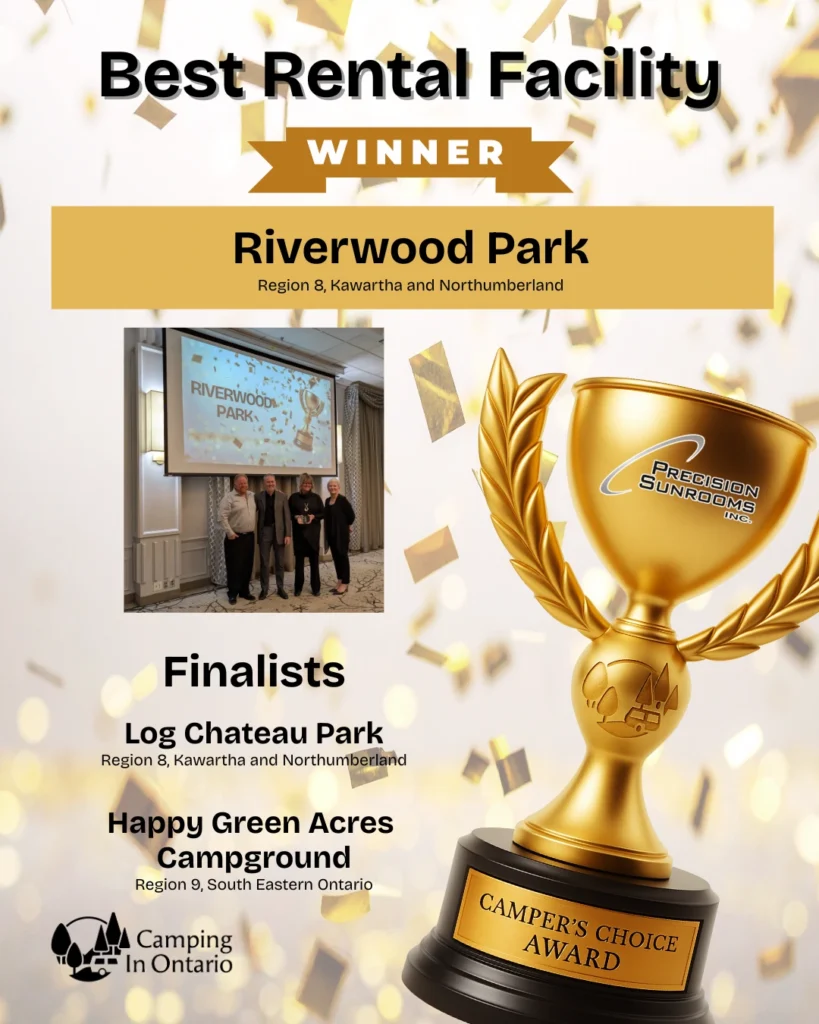 Best Rental Facility

WINNER

Riverwood Park

Region 8, Kawartha and Northumberland

RIVERWOOD PARK

PRECISION SUNROOMS INC.

Finalists

Log Chateau Park

Region 8, Kawartha and Northumberland

Happy Green Acres Campground

Region 9, South Eastern Ontario

Camping In Ontario

CAMPER'S CHOICE AWARD